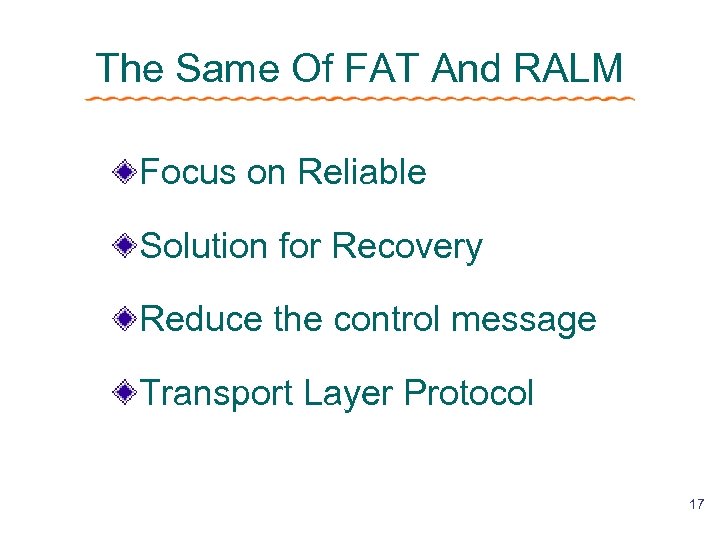 The Same Of FAT And RALM

Focus on Reliable

Solution for Recovery

Reduce the control message

Transport Layer Protocol

17